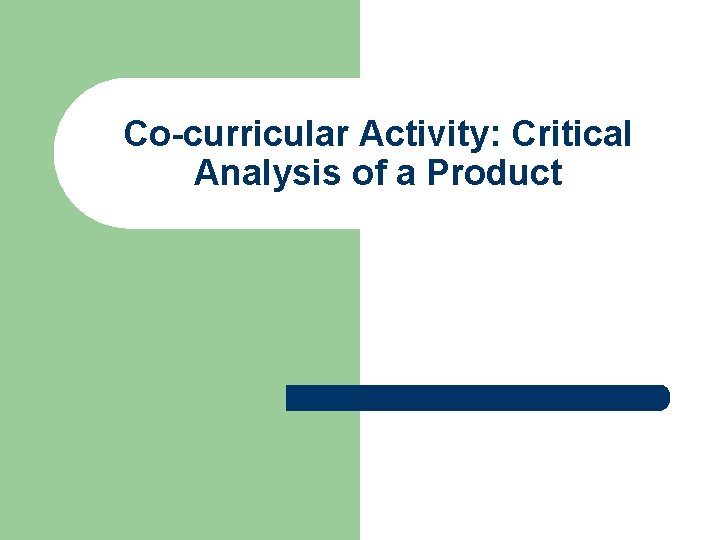 Co-curricular Activity: Critical Analysis of a Product